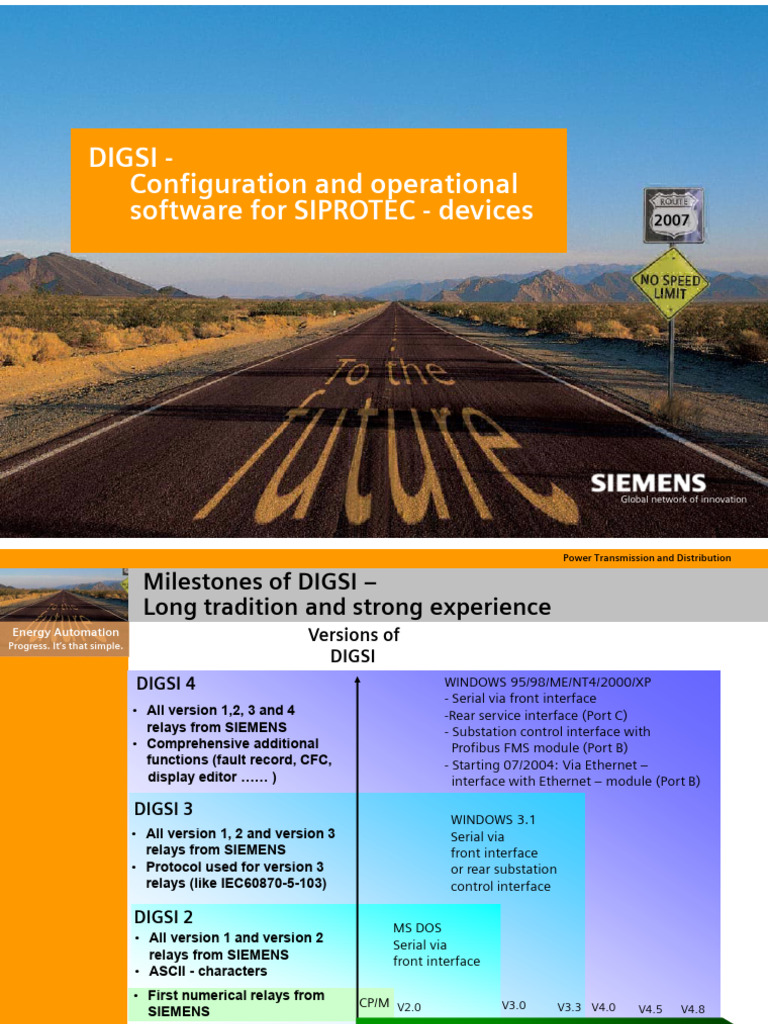 DIGSI -
Configuration and operational software for SIPROTEC - devices

ROUTE
2007

NO SPEED LIMIT

To the future

SIEMENS
Global network of innovation

Power Transmission and Distribution

Milestones of DIGSI –
Long tradition and strong experience

Energy Automation
Progress. It's that simple.

Versions of DIGSI

DIGSI 4
• All version 1,2, 3 and 4 relays from SIEMENS
• Comprehensive additional functions (fault record, CFC, display editor …… )

WINDOWS 95/98/ME/NT4/2000/XP
- Serial via front interface
-Rear service interface (Port C)
- Substation control interface with Profibus FMS module (Port B)
- Starting 07/2004: Via Ethernet – interface with Ethernet – module (Port B)

DIGSI 3
• All version 1, 2 and version 3 relays from SIEMENS
• Protocol used for version 3 relays (like IEC60870-5-103)

WINDOWS 3.1
Serial via front interface or rear substation control interface

DIGSI 2
• All version 1 and version 2 relays from SIEMENS
• ASCII - characters

MS DOS
Serial via front interface

• First numerical relays from SIEMENS

CP/M V2.0 V3.0 V3.3 V4.0 V4.5 V4.8